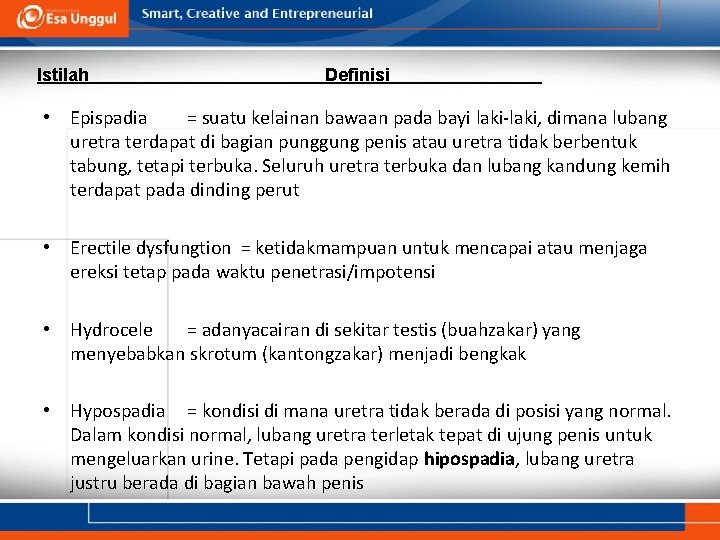 Esa Unggul

Smart, Creative and Entrepreneurial

Istilah Definisi

• Epispadia = suatu kelainan bawaan pada bayi laki-laki, dimana lubang uretra terdapat di bagian punggung penis atau uretra tidak berbentuk tabung, tetapi terbuka. Seluruh uretra terbuka dan lubang kandung kemih terdapat pada dinding perut

• Erectile dysfungtion = ketidakmampuan untuk mencapai atau menjaga ereksi tetap pada waktu penetrasi/impotensi

• Hydrocele = adanyacairan di sekitar testis (buahzakar) yang menyebabkan skrotum (kantongzakar) menjadi bengkak

• Hypospadia = kondisi di mana uretra tidak berada di posisi yang normal. Dalam kondisi normal, lubang uretra terletak tepat di ujung penis untuk mengeluarkan urine. Tetapi pada pengidap hipospadia, lubang uretra justru berada di bagian bawah penis